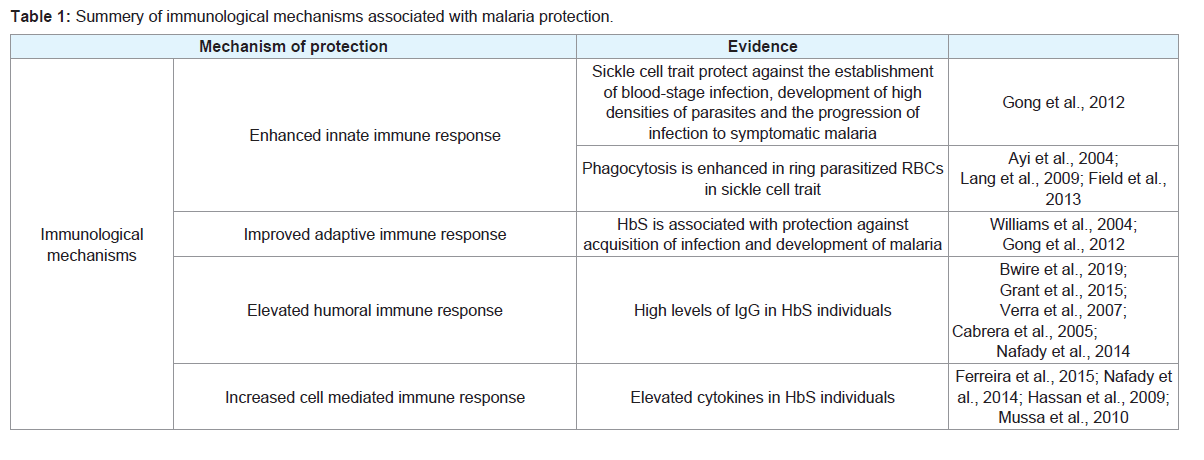 **Table 1:** Summery of immunological mechanisms associated with malaria protection.

| Mechanism of protection | | Evidence | |
|---|---|---|---|
| Immunological mechanisms | Enhanced innate immune response | Sickle cell trait protect against the establishment of blood-stage infection, development of high densities of parasites and the progression of infection to symptomatic malaria | Gong et al., 2012 |
| | | Phagocytosis is enhanced in ring parasitized RBCs in sickle cell trait | Ayi et al., 2004; Lang et al., 2009; Field et al., 2013 |
| | Improved adaptive immune response | HbS is associated with protection against acquisition of infection and development of malaria | Williams et al., 2004; Gong et al., 2012 |
| | Elevated humoral immune response | High levels of IgG in HbS individuals | Bwire et al., 2019; Grant et al., 2015; Verra et al., 2007; Cabrera et al., 2005; Nafady et al., 2014 |
| | Increased cell mediated immune response | Elevated cytokines in HbS individuals | Ferreira et al., 2015; Nafady et al., 2014; Hassan et al., 2009; Mussa et al., 2010 |